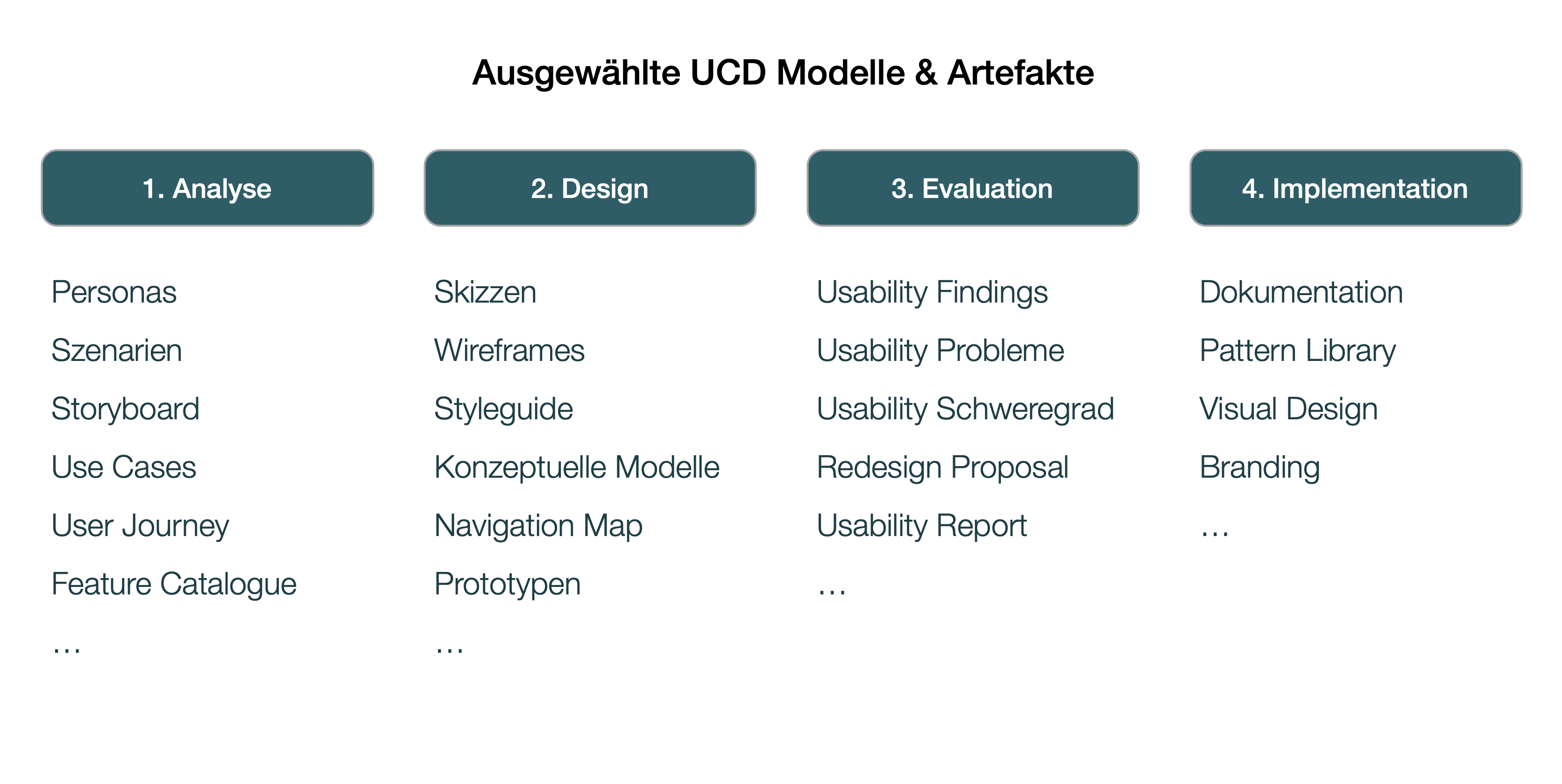 Ausgewählte UCD Modelle & Artefakte

1. Analyse

Personas

Szenarien

Storyboard

Use Cases

User Journey

Feature Catalogue

…

2. Design

Skizzen

Wireframes

Styleguide

Konzeptuelle Modelle

Navigation Map

Prototypen

…

3. Evaluation

Usability Findings

Usability Probleme

Usability Schweregrad

Redesign Proposal

Usability Report

…

4. Implementation

Dokumentation

Pattern Library

Visual Design

Branding

…